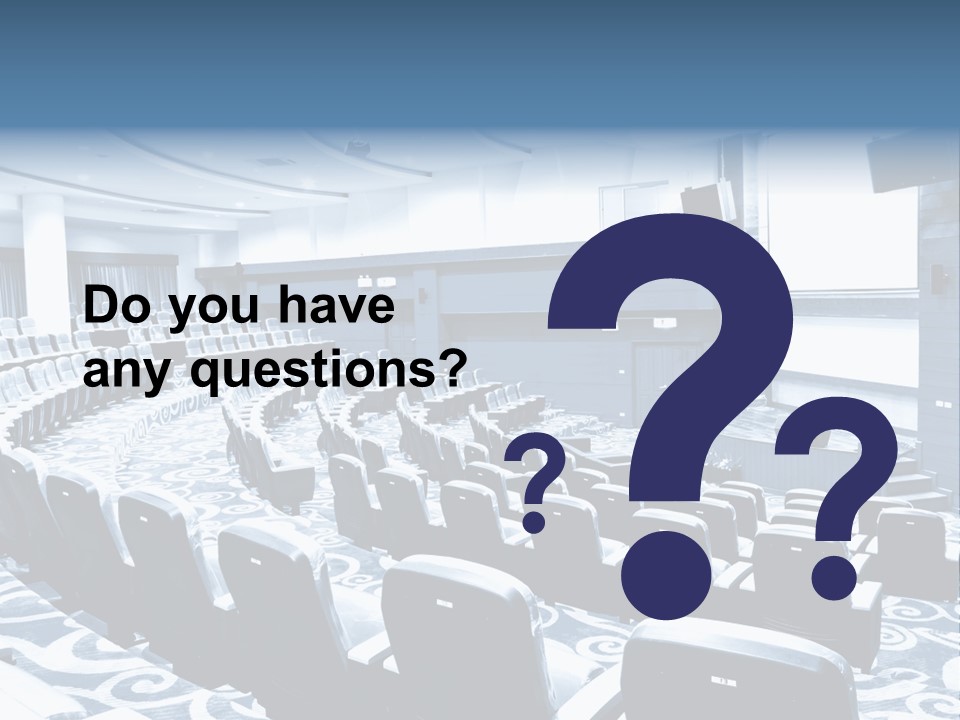 Do you have any questions?

?
?
?